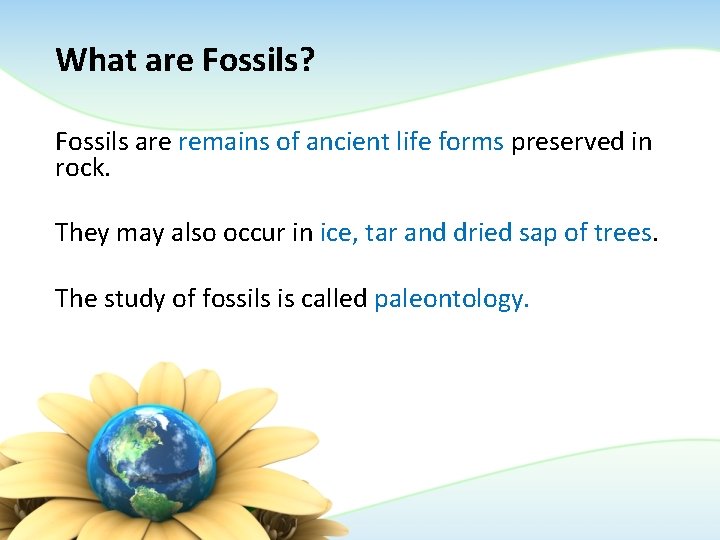 What are Fossils?

Fossils are remains of ancient life forms preserved in rock.

They may also occur in ice, tar and dried sap of trees.

The study of fossils is called paleontology.